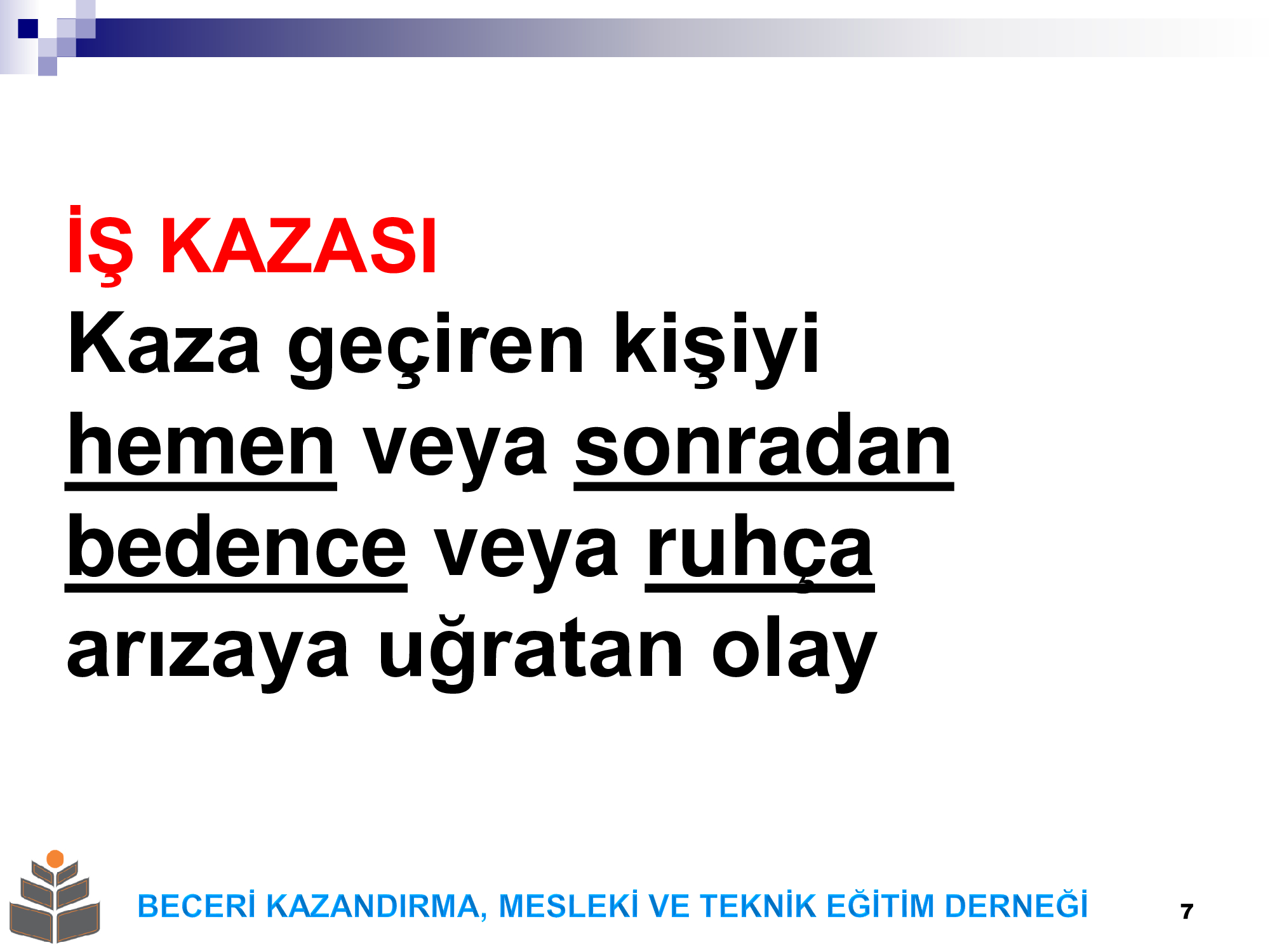 İŞ KAZASI
Kaza geçiren kişiyi hemen veya sonradan bedence veya ruhça arızaya uğratan olay

BECERİ KAZANDIRMA, MESLEKİ VE TEKNİK EĞİTİM DERNEĞİ 7